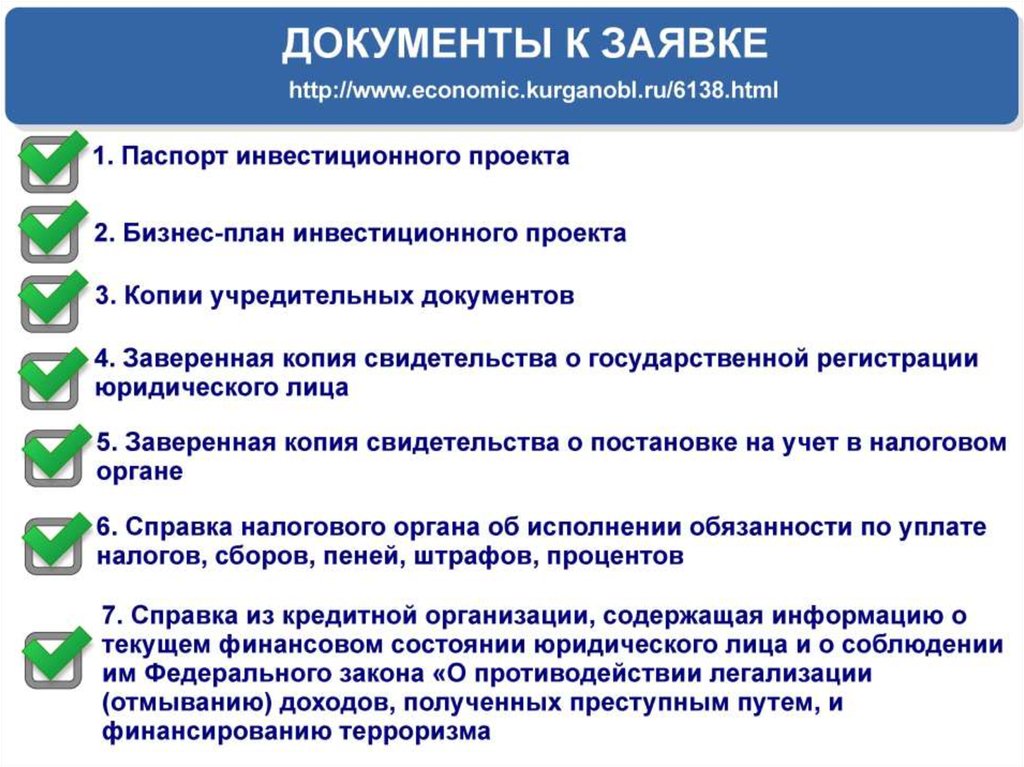 ДОКУМЕНТЫ К ЗАЯВКЕ
http://www.economic.kurganobl.ru/6138.html

1. Паспорт инвестиционного проекта

2. Бизнес-план инвестиционного проекта

3. Копии учредительных документов

4. Заверенная копия свидетельства о государственной регистрации юридического лица

5. Заверенная копия свидетельства о постановке на учет в налоговом органе

6. Справка налогового органа об исполнении обязанности по уплате налогов, сборов, пеней, штрафов, процентов

7. Справка из кредитной организации, содержащая информацию о текущем финансовом состоянии юридического лица и о соблюдении им Федерального закона «О противодействии легализации (отмыванию) доходов, полученных преступным путем, и финансированию терроризма